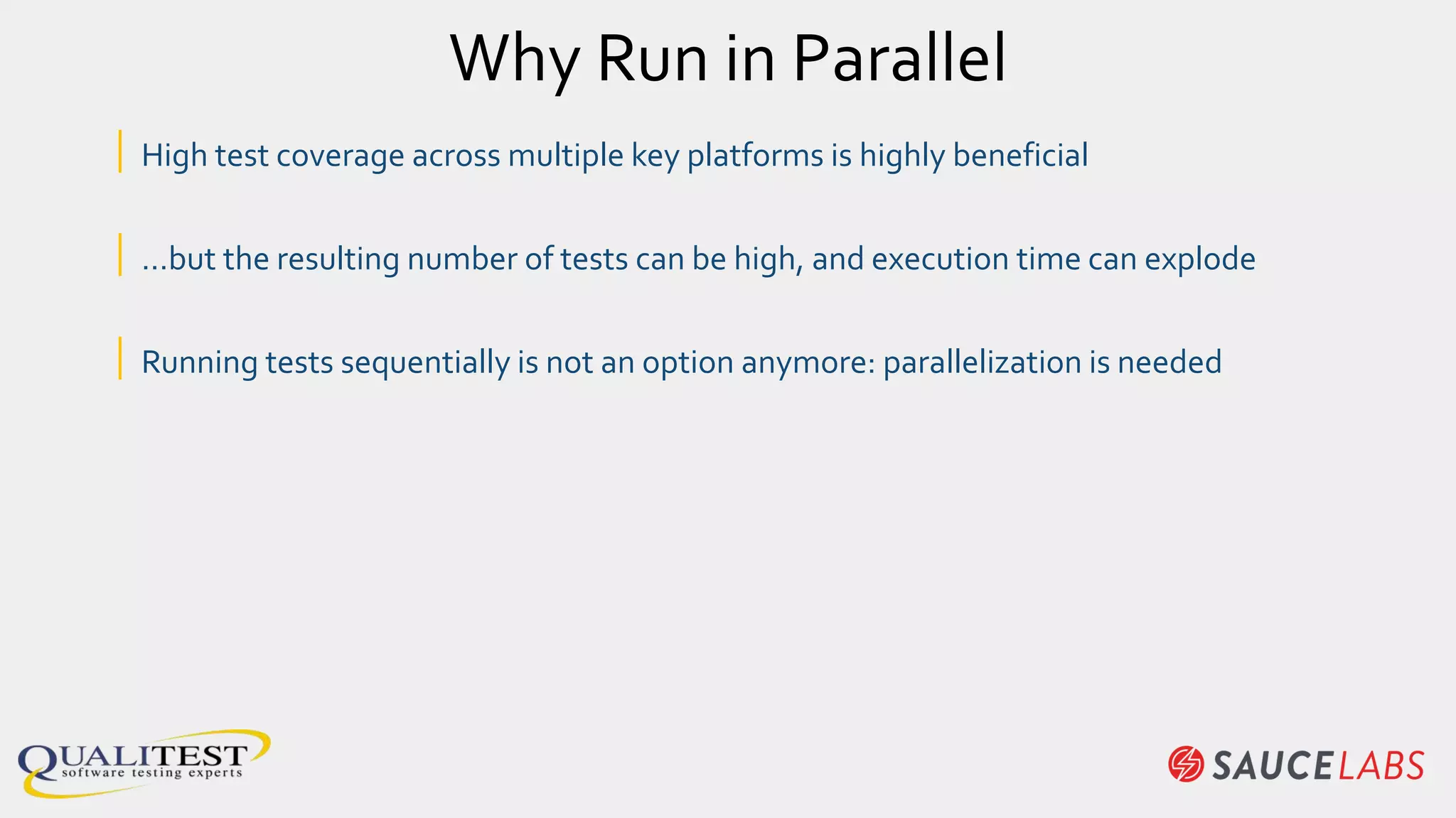 Why Run in Parallel

High test coverage across multiple key platforms is highly beneficial

...but the resulting number of tests can be high, and execution time can explode

Running tests sequentially is not an option anymore: parallelization is needed

QUALITEST
software testing experts

SAUCELABS